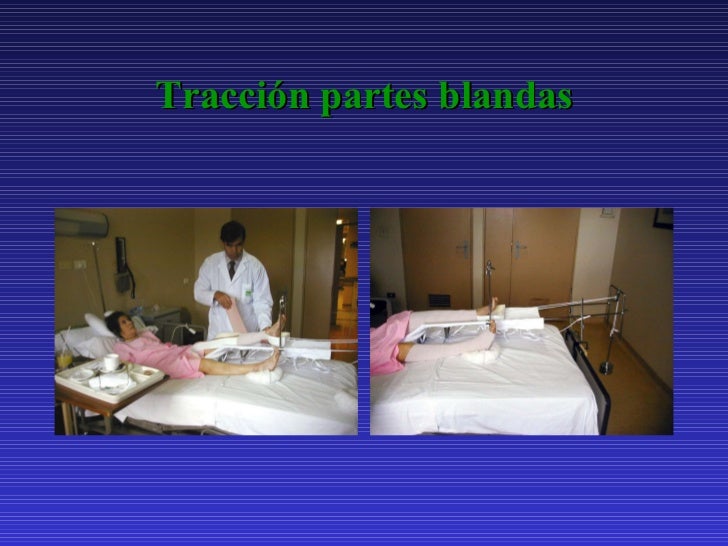 Tracción partes blandas